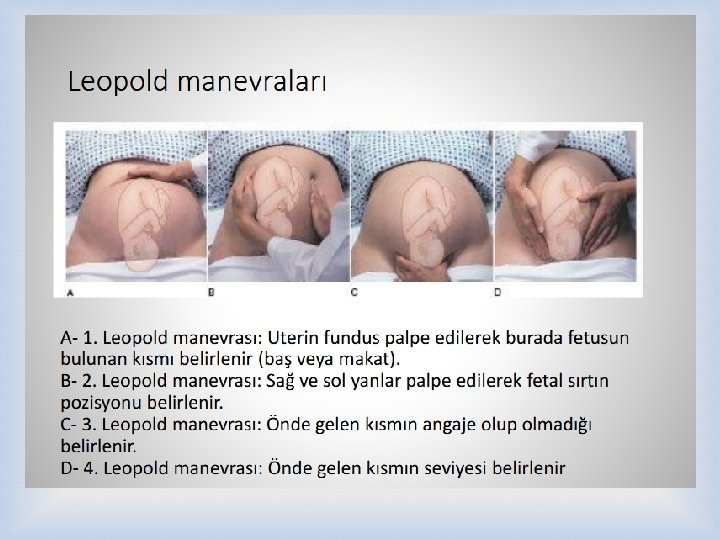 Leopold manevraları

A

B

C

D

A- 1. Leopold manevrası: Uterin fundus palpe edilerek burada fetusun bulunan kısmı belirlenir (baş veya makat).
B- 2. Leopold manevrası: Sağ ve sol yanlar palpe edilerek fetal sırtın pozisyonu belirlenir.
C- 3. Leopold manevrası: Önde gelen kısmın angaje olup olmadığı belirlenir.
D- 4. Leopold manevrası: Önde gelen kısmın seviyesi belirlenir